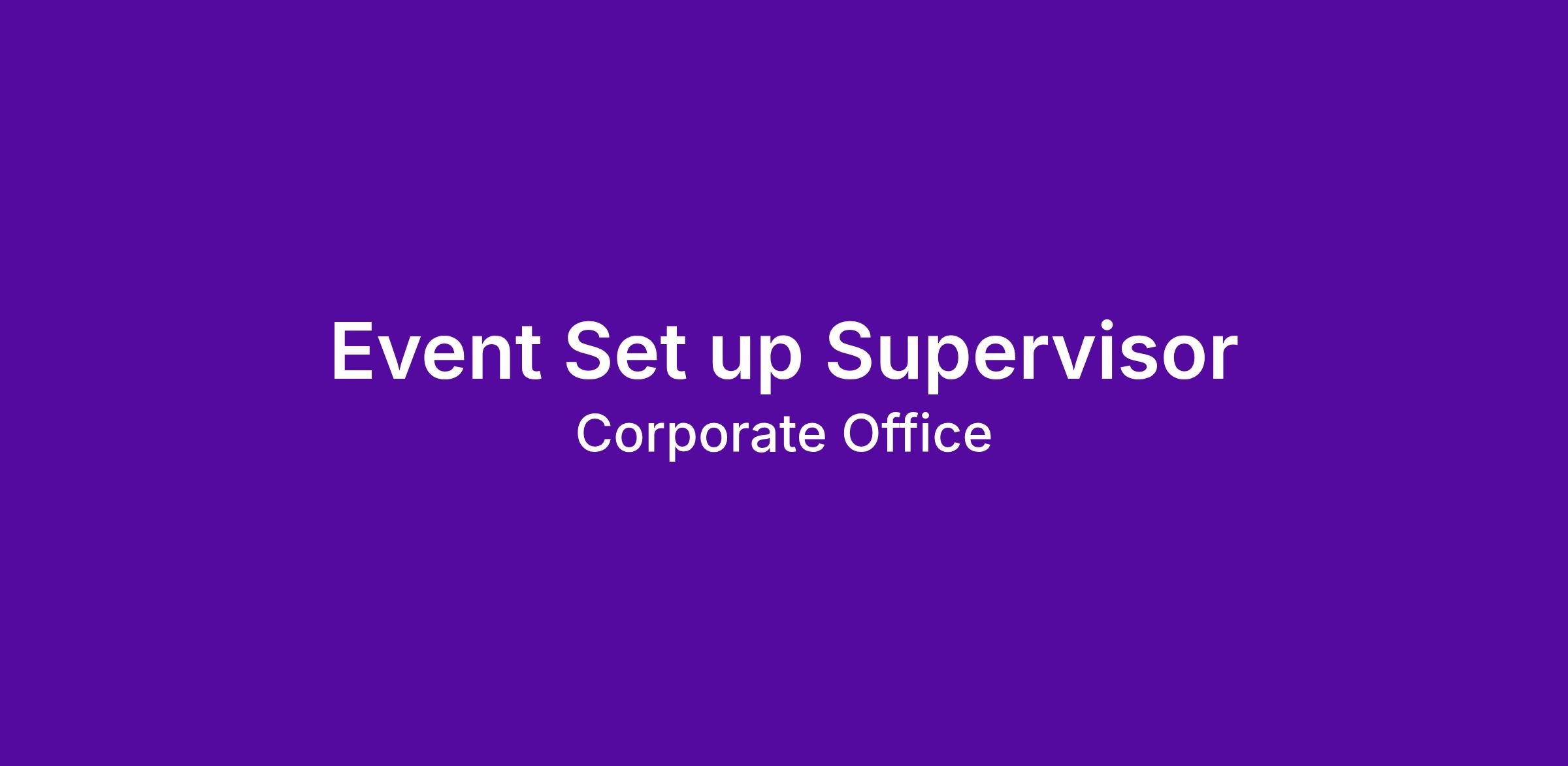 Event Set up Supervisor

Corporate Office